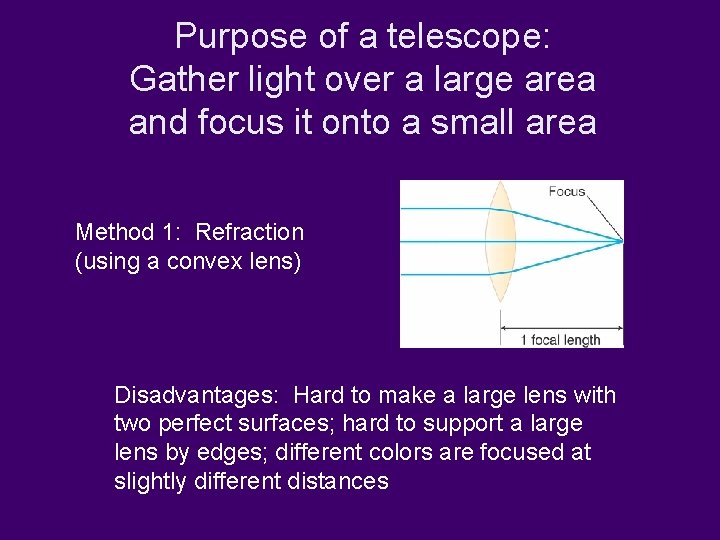 Purpose of a telescope:
Gather light over a large area and focus it onto a small area

Method 1: Refraction
(using a convex lens)

Focus

1 focal length

Disadvantages: Hard to make a large lens with two perfect surfaces; hard to support a large lens by edges; different colors are focused at slightly different distances